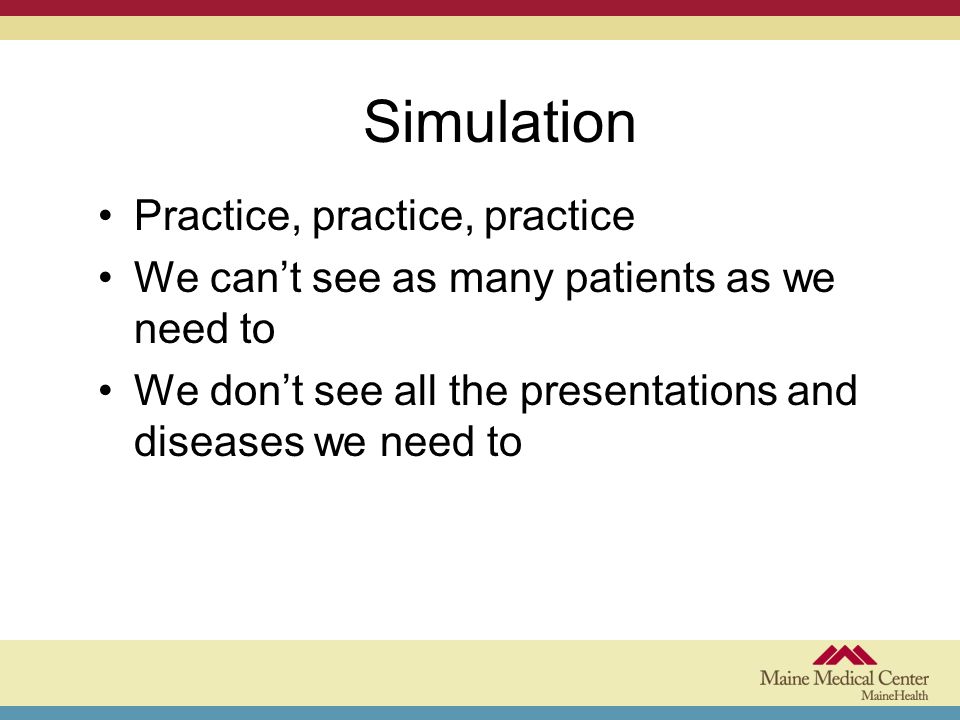 Simulation

• Practice, practice, practice
• We can’t see as many patients as we need to
• We don’t see all the presentations and diseases we need to

Maine Medical Center
MaineHealth